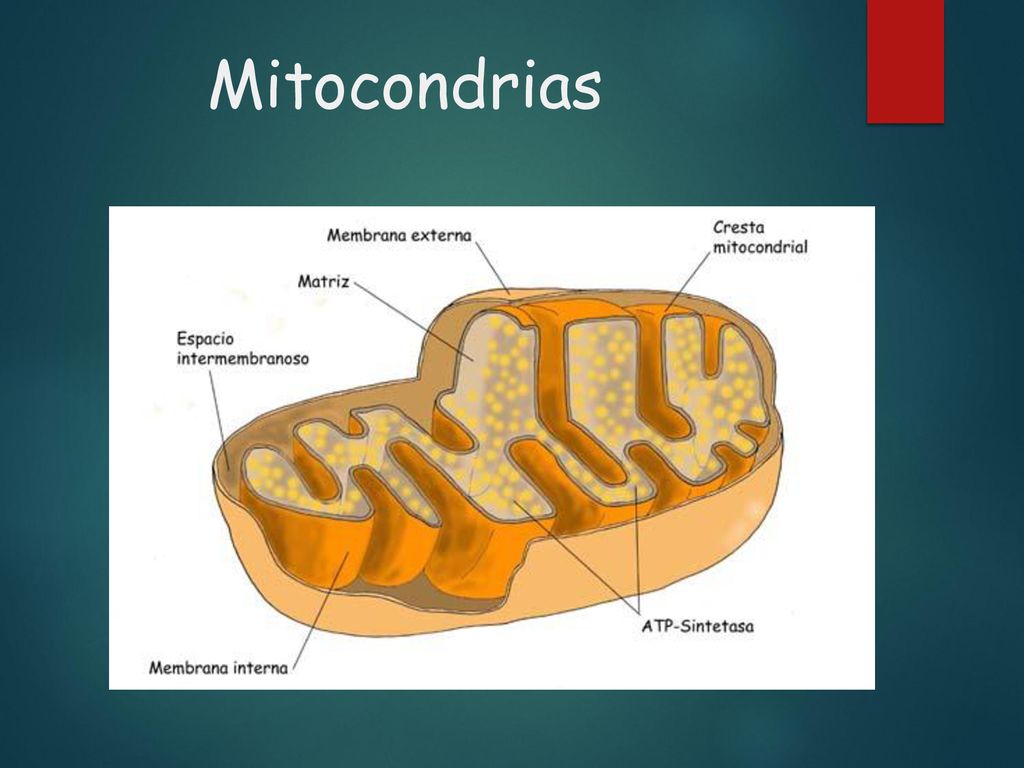 Mitocondrias

Membrana externa

Cresta mitocondrial

Matriz

Espacio intermembranoso

ATP-Sintetasa

Membrana interna